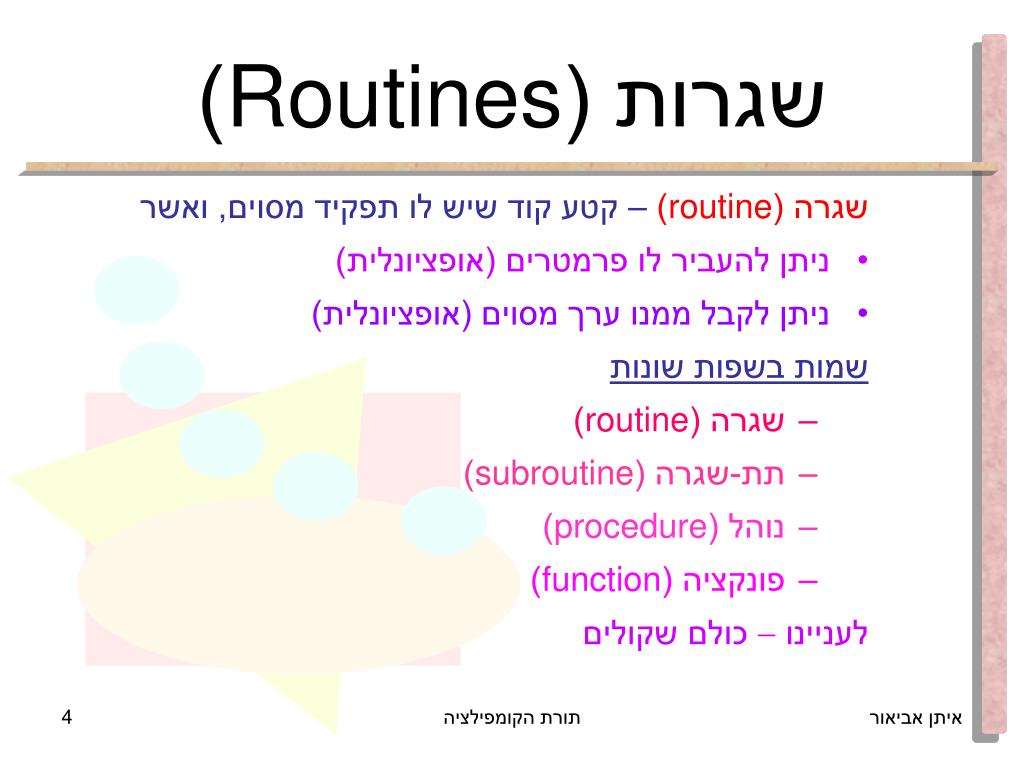 שגרות (Routines)

שגרה (routine) – קטע קוד שיש לו תפקיד מסוים, ואשר

• ניתן להעביר לו פרמטרים (אופציונלית)
• ניתן לקבל ממנו ערך מסוים (אופציונלית)

שמות בשפות שונות

– שגרה (routine)
– תת-שגרה (subroutine)
– נוהל (procedure)
– פונקציה (function)

לעניינו – כולם שקולים

איתן אביאור
תורת הקומפילציה
4